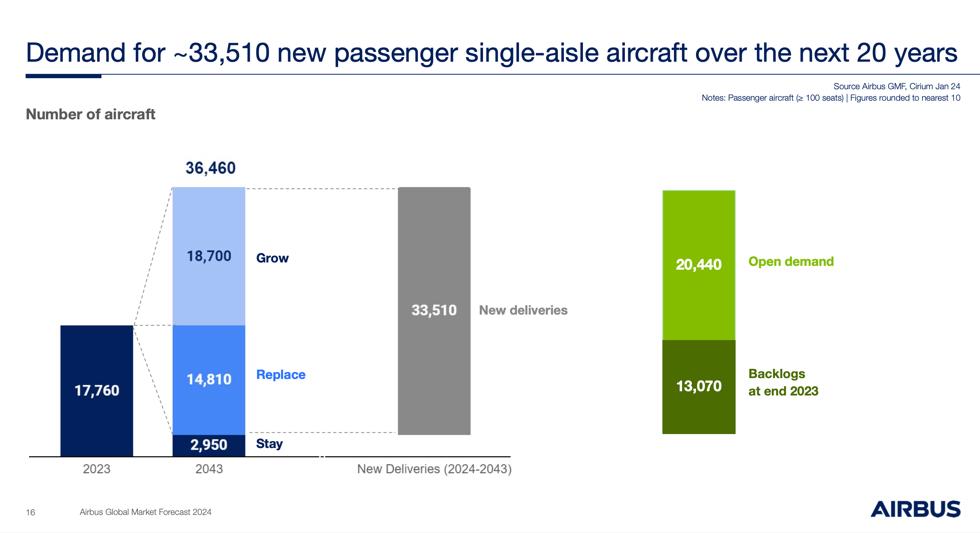 Demand for ~33,510 new passenger single-aisle aircraft over the next 20 years

Source Airbus GMF, Cirium Jan 24
Notes: Passenger aircraft (≥ 100 seats) | Figures rounded to nearest 10

Number of aircraft

36,460

18,700 Grow

14,810 Replace

2,950 Stay

17,760

33,510 New deliveries

20,440 Open demand

13,070 Backlogs at end 2023

2023 2043 New Deliveries (2024-2043)

16 Airbus Global Market Forecast 2024

AIRBUS